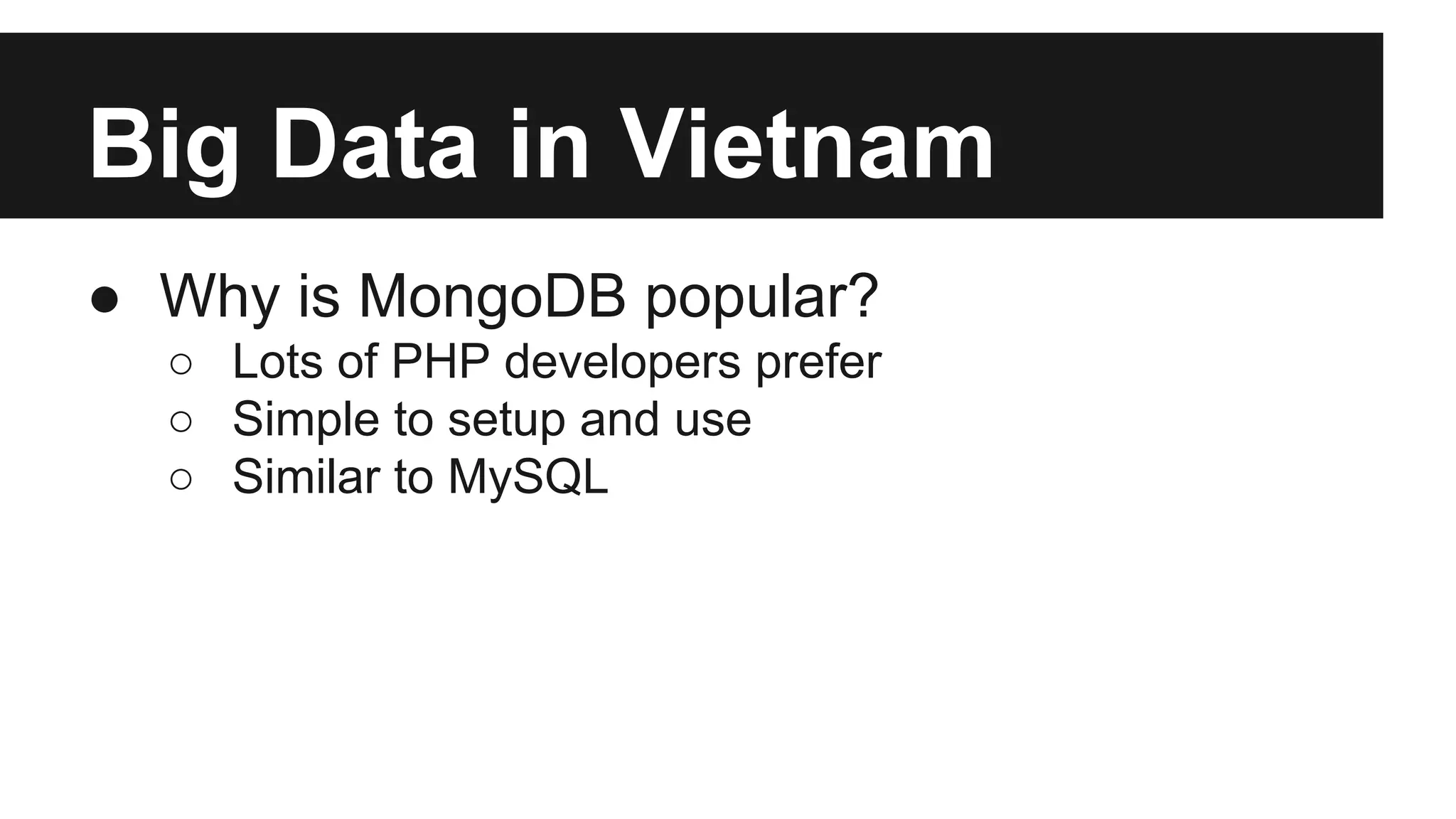 Big Data in Vietnam

● Why is MongoDB popular?
○ Lots of PHP developers prefer
○ Simple to setup and use
○ Similar to MySQL